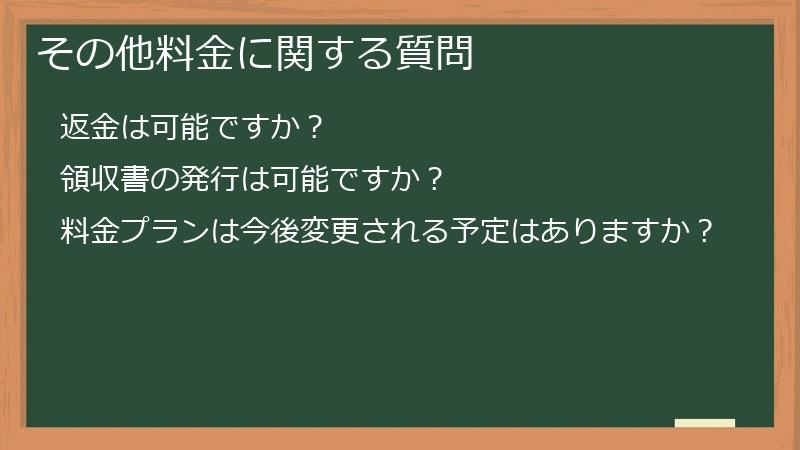 その他料金に関する質問

返金は可能ですか？

領収書の発行は可能ですか？

料金プランは今後変更される予定はありますか？